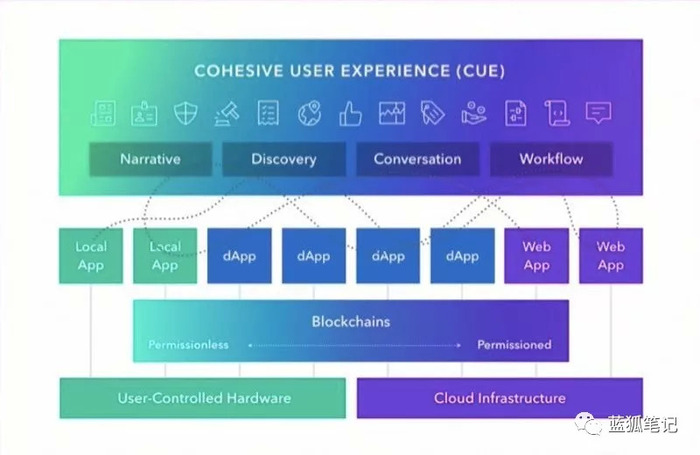 COHESIVE USER EXPERIENCE (CUE)

Narrative

Discovery

Conversation

Workflow

Local App

Local App

dApp

dApp

dApp

dApp

Web App

Web App

Blockchains

Permissionless

Permissioned

User-Controlled Hardware

Cloud Infrastructure

蓝狐笔记